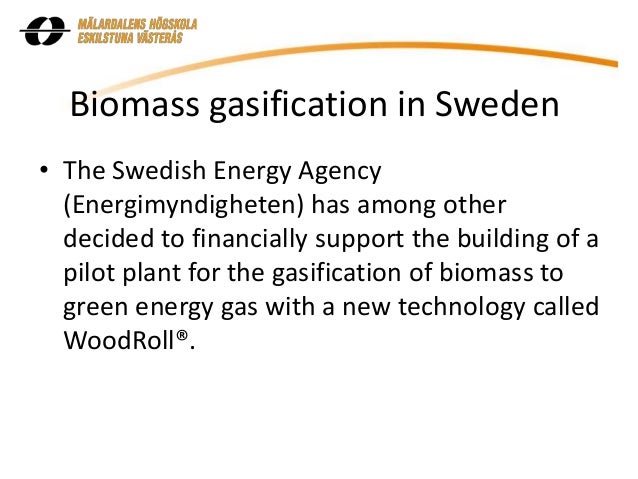 MÄLARDALENS HÖGSKOLA
ESKILSTUNA VÄSTERÅS

Biomass gasification in Sweden

• The Swedish Energy Agency (Energimyndigheten) has among other decided to financially support the building of a pilot plant for the gasification of biomass to green energy gas with a new technology called WoodRoll®.